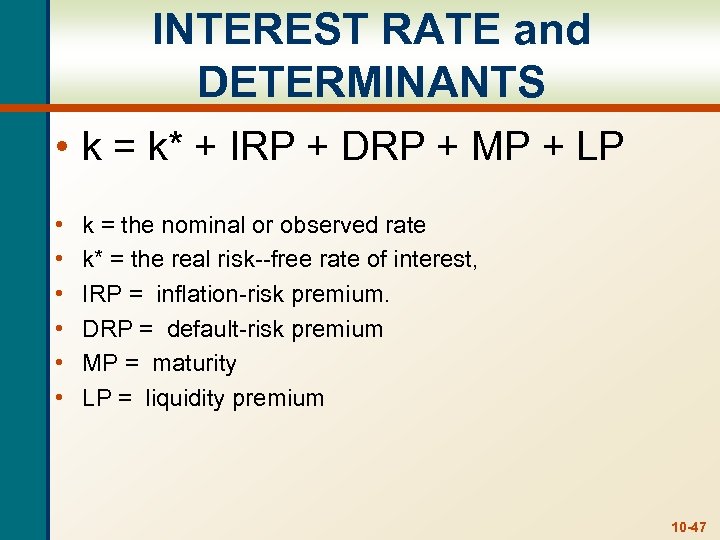 INTEREST RATE and DETERMINANTS

• k = k* + IRP + DRP + MP + LP

• k = the nominal or observed rate
• k* = the real risk--free rate of interest,
• IRP = inflation-risk premium.
• DRP = default-risk premium
• MP = maturity
• LP = liquidity premium

10-47